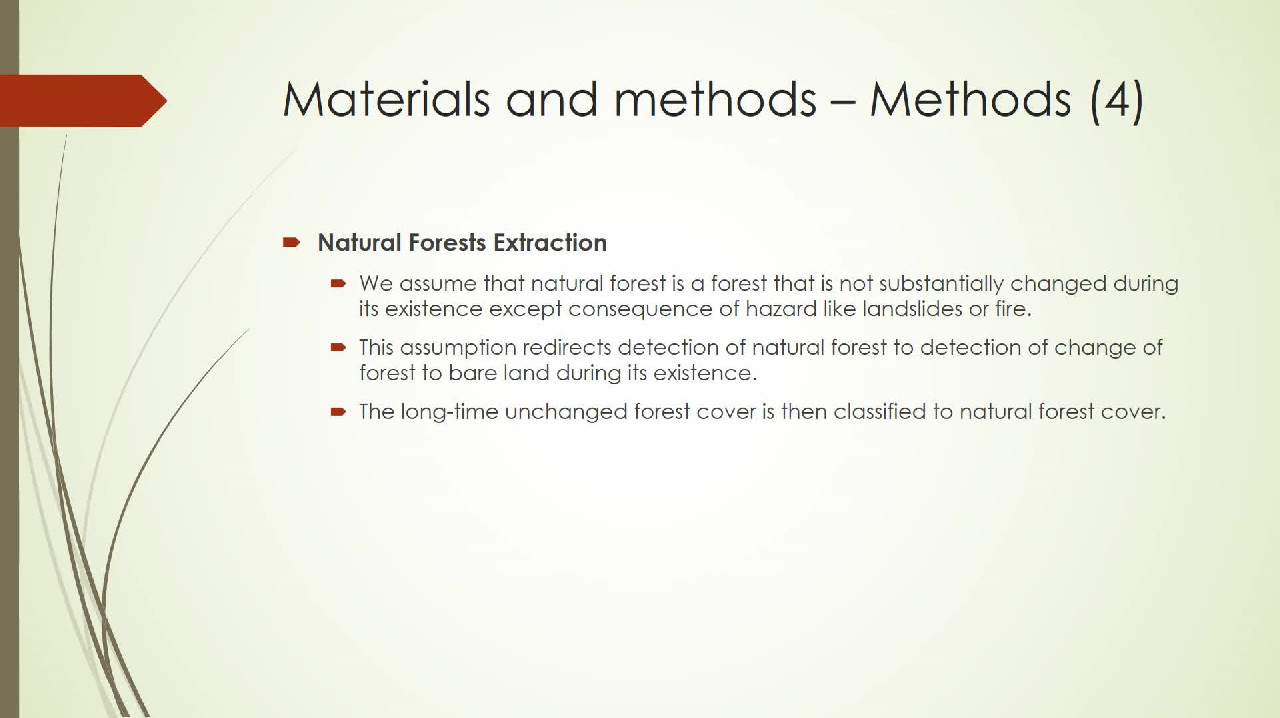 Materials and methods – Methods (4)

Natural Forests Extraction

We assume that natural forest is a forest that is not substantially changed during its existence except consequence of hazard like landslides or fire.

This assumption redirects detection of natural forest to detection of change of forest to bare land during its existence.

The long-time unchanged forest cover is then classified to natural forest cover.